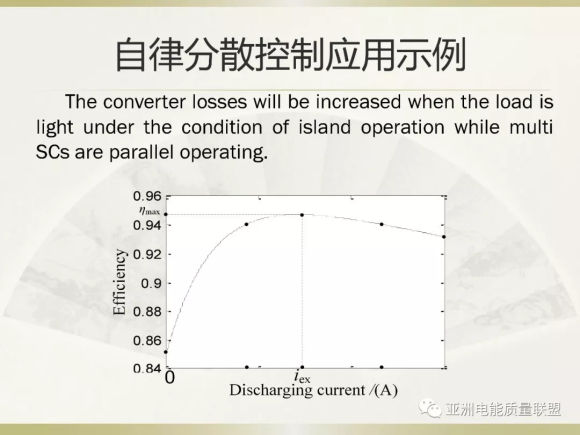 自律分散控制应用示例

The converter losses will be increased when the load is light under the condition of island operation while multi SCs are parallel operating.

0.96
$\eta_{\max}$
0.94
0.92
0.9
0.88
0.86
0.84
Efficiency
0
$i_{ex}$
Discharging current /(A)

亚洲电能质量联盟